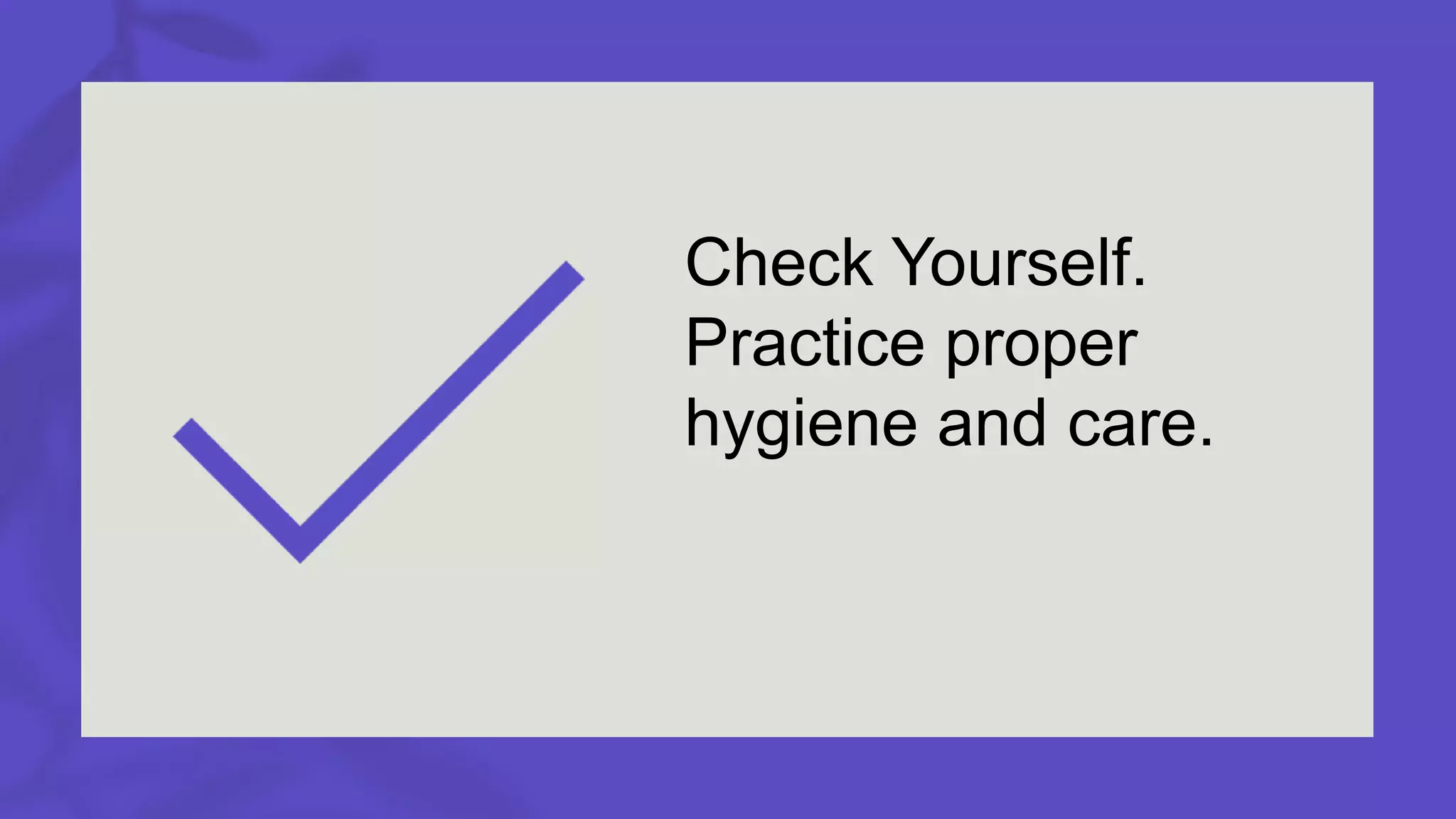 Check Yourself. Practice proper hygiene and care.